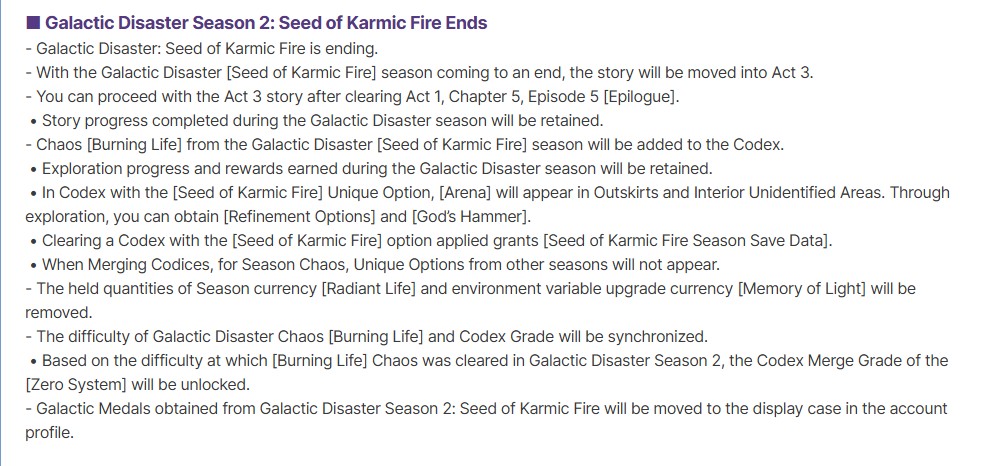 ■ Galactic Disaster Season 2: Seed of Karmic Fire Ends
- Galactic Disaster: Seed of Karmic Fire is ending.
- With the Galactic Disaster [Seed of Karmic Fire] season coming to an end, the story will be moved into Act 3.
- You can proceed with the Act 3 story after clearing Act 1, Chapter 5, Episode 5 [Epilogue].
• Story progress completed during the Galactic Disaster season will be retained.
- Chaos [Burning Life] from the Galactic Disaster [Seed of Karmic Fire] season will be added to the Codex.
• Exploration progress and rewards earned during the Galactic Disaster season will be retained.
• In Codex with the [Seed of Karmic Fire] Unique Option, [Arena] will appear in Outskirts and Interior Unidentified Areas. Through exploration, you can obtain [Refinement Options] and [God's Hammer].
• Clearing a Codex with the [Seed of Karmic Fire] option applied grants [Seed of Karmic Fire Season Save Data].
• When Merging Codices, for Season Chaos, Unique Options from other seasons will not appear.
- The held quantities of Season currency [Radiant Life] and environment variable upgrade currency [Memory of Light] will be removed.
- The difficulty of Galactic Disaster Chaos [Burning Life] and Codex Grade will be synchronized.
• Based on the difficulty at which [Burning Life] Chaos was cleared in Galactic Disaster Season 2, the Codex Merge Grade of the [Zero System] will be unlocked.
- Galactic Medals obtained from Galactic Disaster Season 2: Seed of Karmic Fire will be moved to the display case in the account profile.